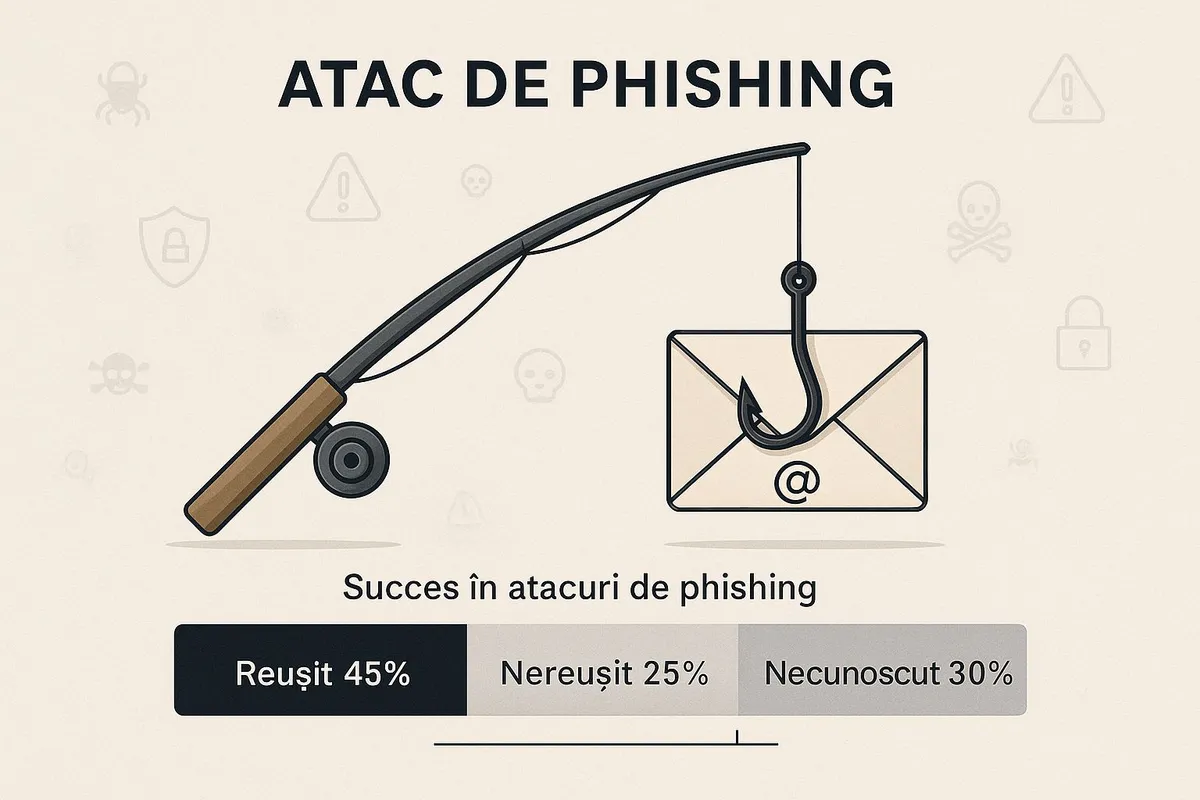 ATAC DE PHISHING

@

Succes în atacuri de phishing

Reușit 45%

Nereușit 25%

Necunoscut 30%